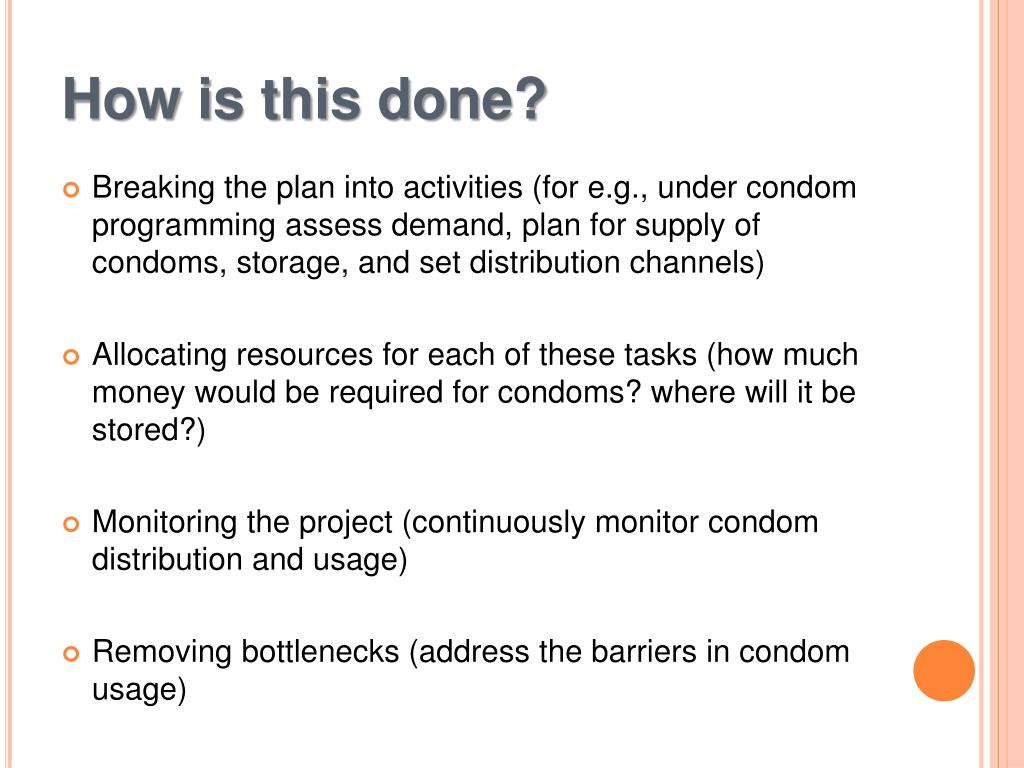 How is this done?

Breaking the plan into activities (for e.g., under condom programming assess demand, plan for supply of condoms, storage, and set distribution channels)

Allocating resources for each of these tasks (how much money would be required for condoms? where will it be stored?)

Monitoring the project (continuously monitor condom distribution and usage)

Removing bottlenecks (address the barriers in condom usage)